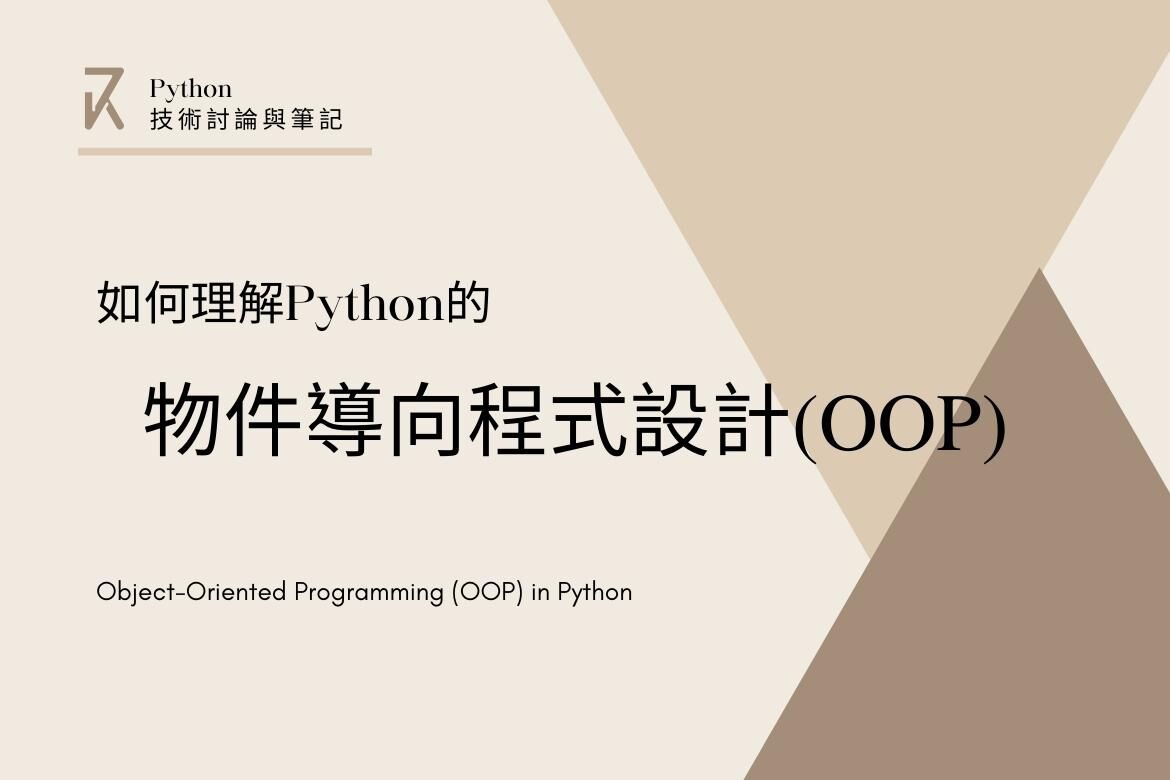 Python
技術討論與筆記

如何理解Python的

物件導向程式設計(OOP)

Object-Oriented Programming (OOP) in Python